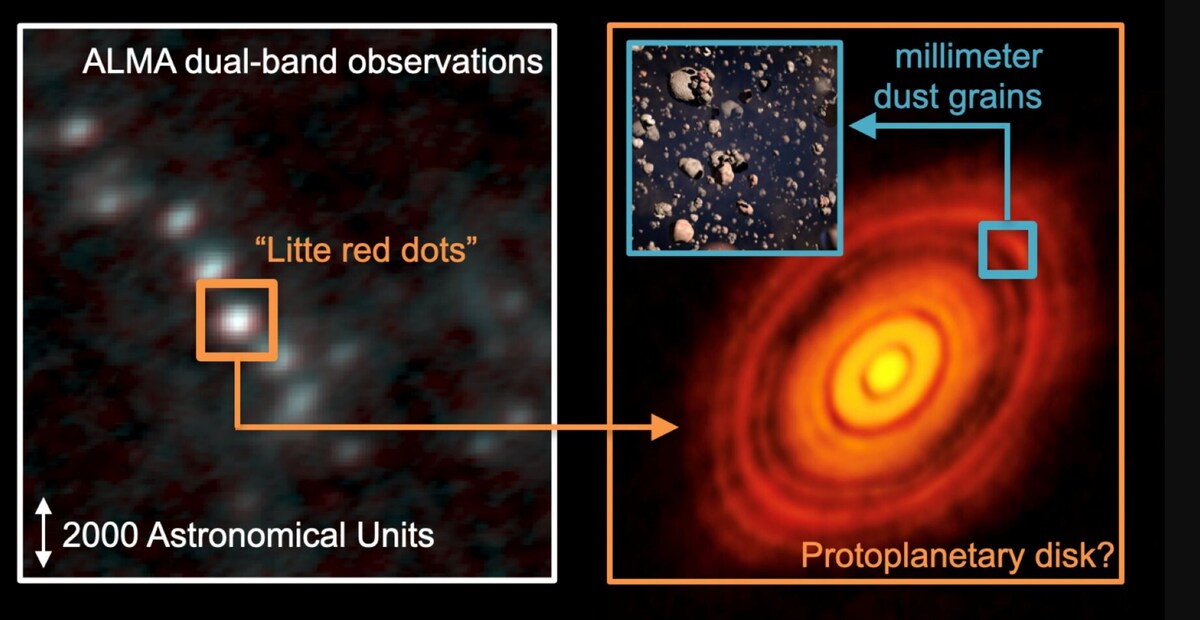 ALMA dual-band observations

"Litte red dots"

2000 Astronomical Units

millimeter dust grains

Protoplanetary disk?